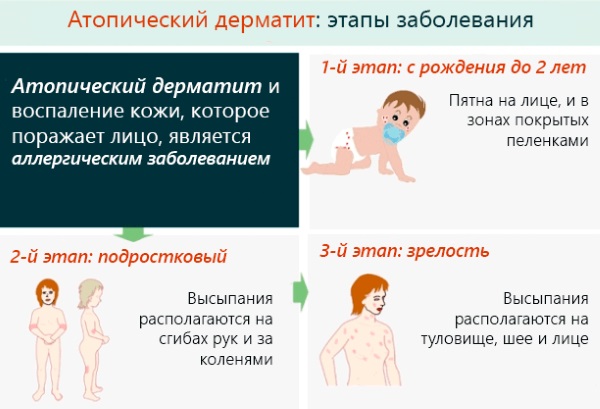 Атопический дерматит: этапы заболевания

Атопический дерматит и воспаление кожи, которое поражает лицо, является аллергическим заболеванием

1-й этап: с рождения до 2 лет

Пятна на лице, и в зонах покрытых пеленками

2-й этап: подростковый

Высыпания располагаются на сгибах рук и за коленями

3-й этап: зрелость

Высыпания располагаются на туловище, шее и лице